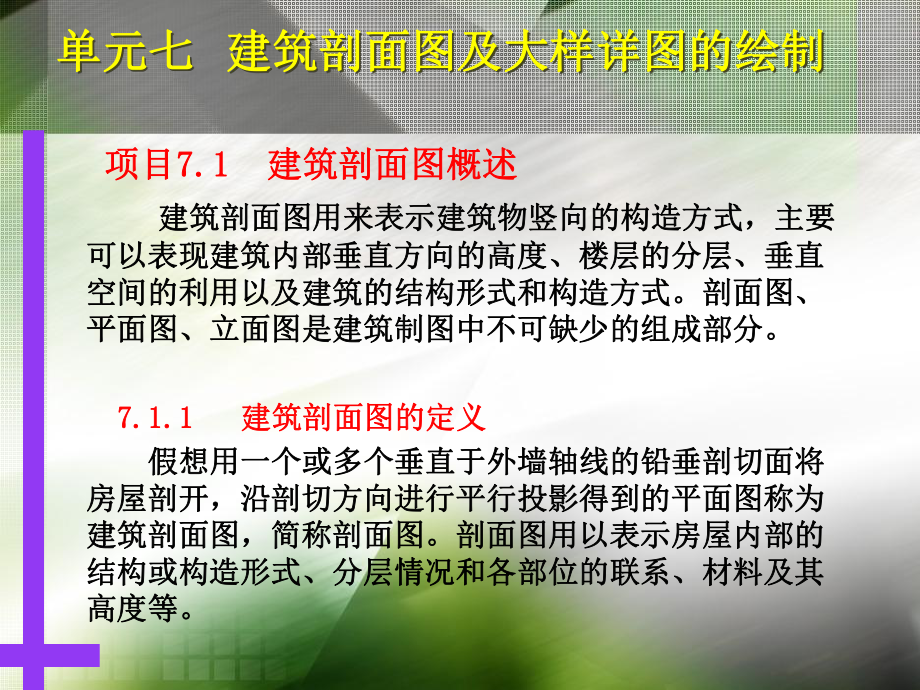 单元七　建筑剖面图及大样详图的绘制

项目7.1　建筑剖面图概述

建筑剖面图用来表示建筑物竖向的构造方式，主要可以表现建筑内部垂直方向的高度、楼层的分层、垂直空间的利用以及建筑的结构形式和构造方式。剖面图、平面图、立面图是建筑制图中不可缺少的组成部分。

7.1.1　建筑剖面图的定义

假想用一个或多个垂直于外墙轴线的铅垂剖切面将房屋剖开，沿剖切方向进行平行投影得到的平面图称为建筑剖面图，简称剖面图。剖面图用以表示房屋内部的结构或构造形式、分层情况和各部位的联系、材料及其高度等。